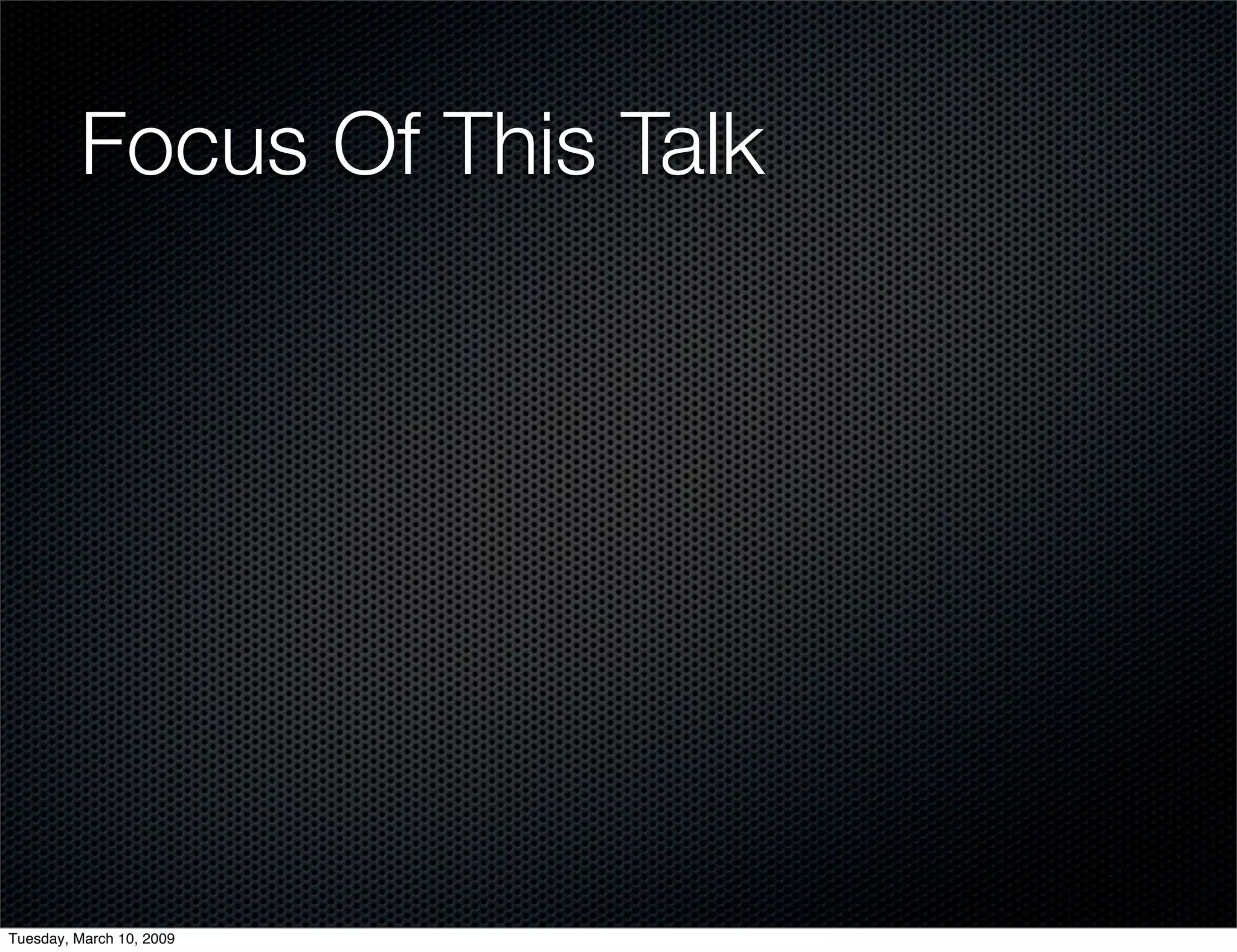 Focus Of This Talk

Tuesday, March 10, 2009